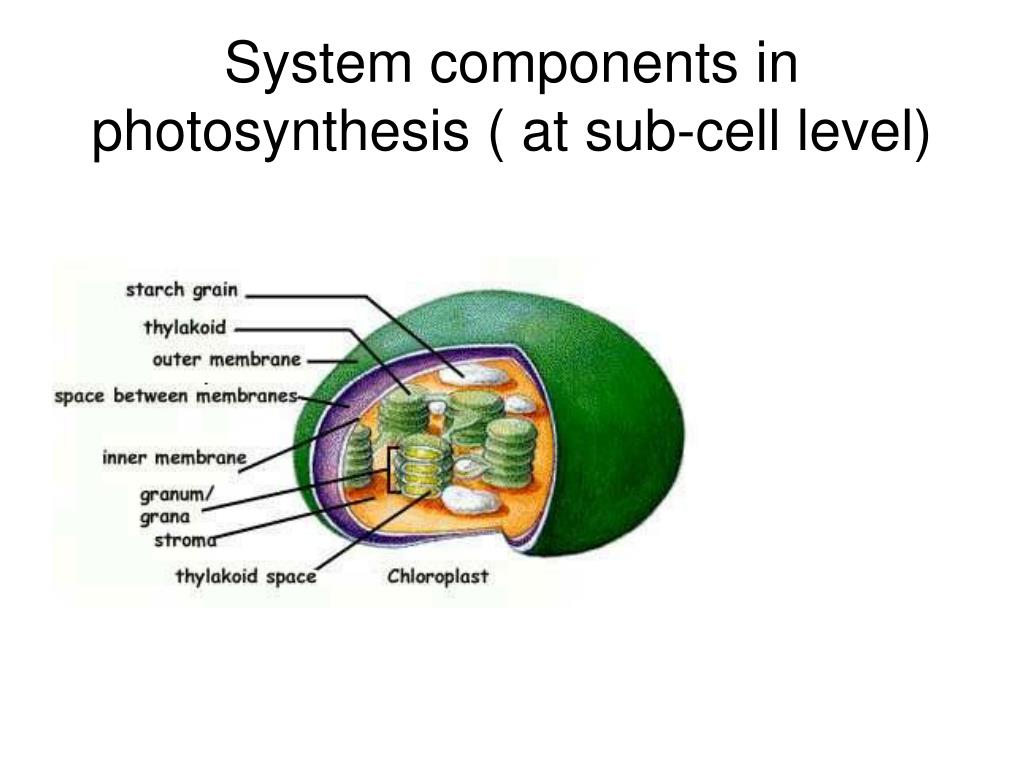 System components in photosynthesis ( at sub-cell level)

starch grain
thylakoid
outer membrane
space between membranes
inner membrane
granum/
grana
stroma
thylakoid space
Chloroplast